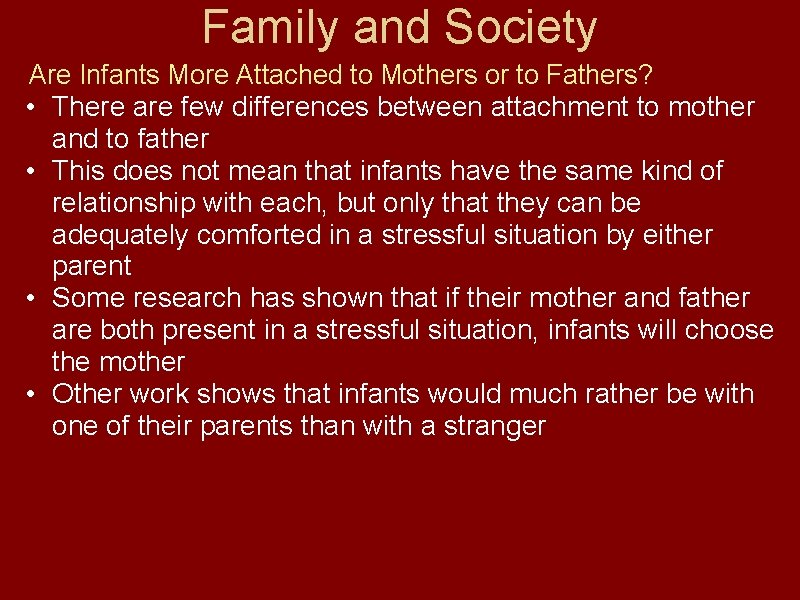 Family and Society

Are Infants More Attached to Mothers or to Fathers?

• There are few differences between attachment to mother and to father
• This does not mean that infants have the same kind of relationship with each, but only that they can be adequately comforted in a stressful situation by either parent
• Some research has shown that if their mother and father are both present in a stressful situation, infants will choose the mother
• Other work shows that infants would much rather be with one of their parents than with a stranger